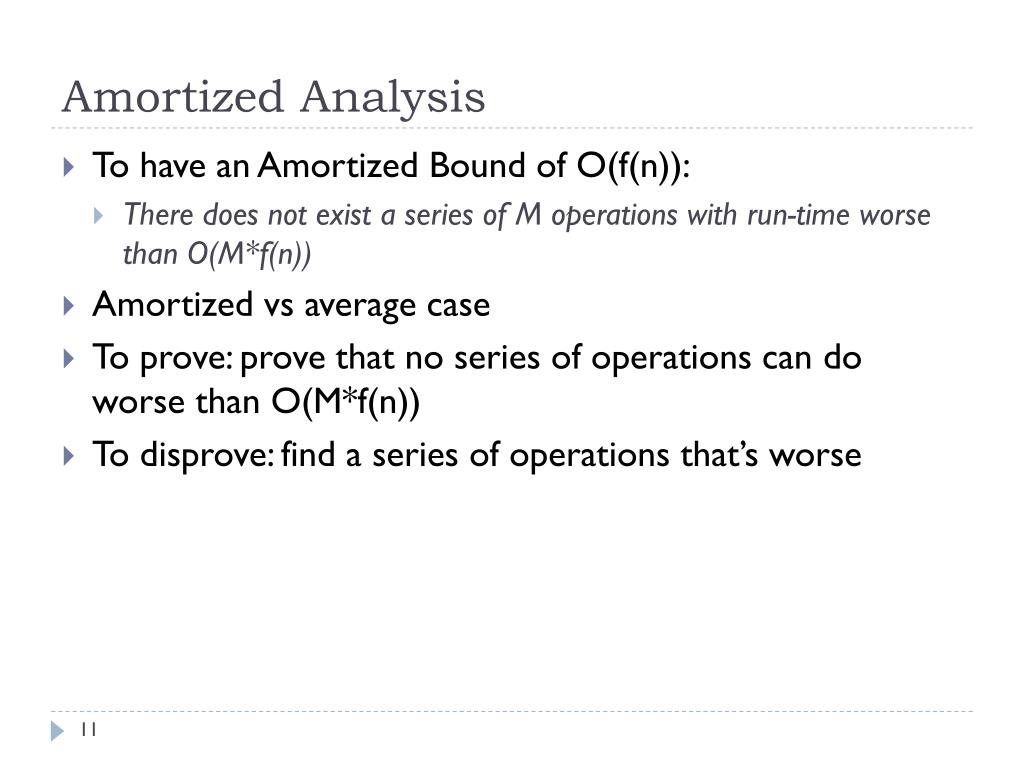 Amortized Analysis

To have an Amortized Bound of O(f(n)):

There does not exist a series of M operations with run-time worse than O(M*f(n))

Amortized vs average case

To prove: prove that no series of operations can do worse than O(M*f(n))

To disprove: find a series of operations that's worse

11